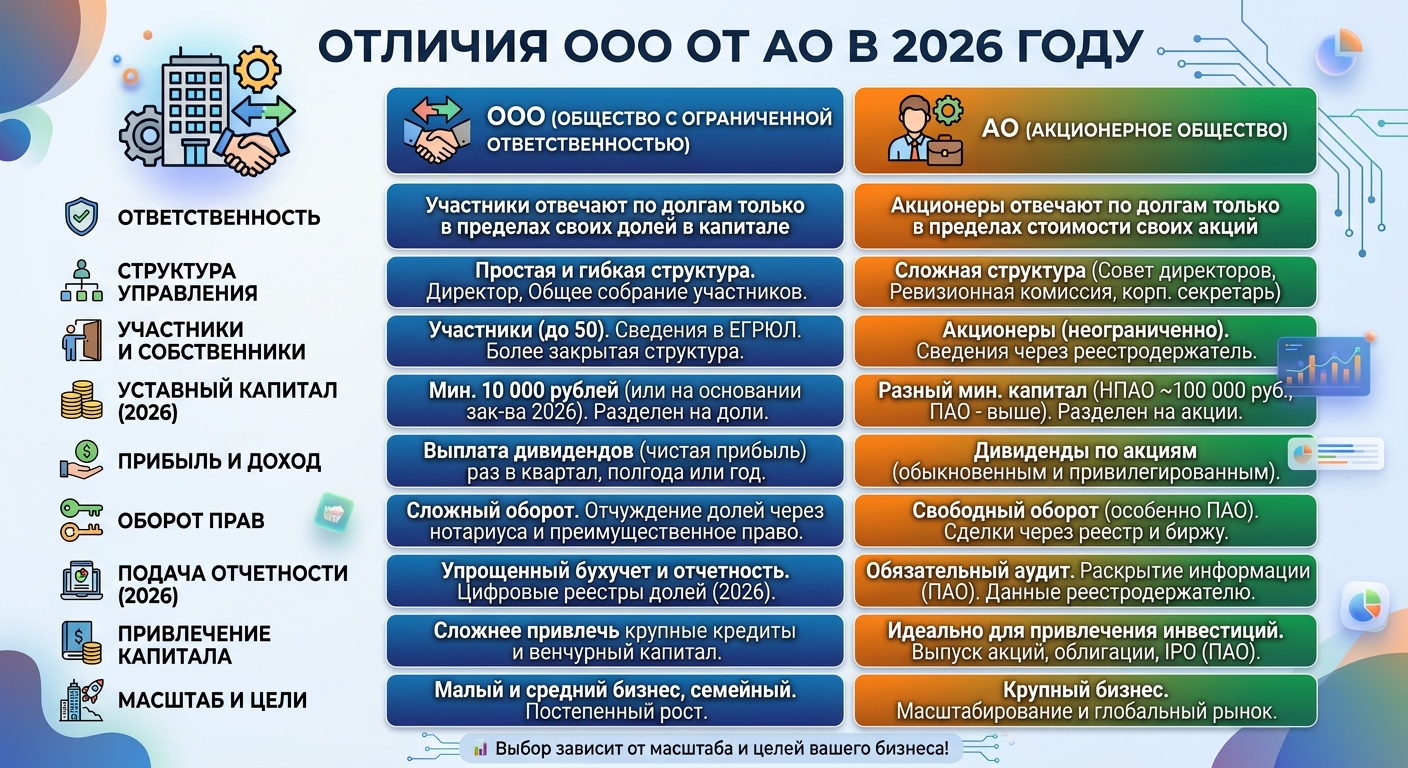 ОТЛИЧИЯ ООО ОТ АО В 2026 ГОДУ

| | ООО (ОБЩЕСТВО С ОГРАНИЧЕННОЙ ОТВЕТСТВЕННОСТЬЮ) | АО (АКЦИОНЕРНОЕ ОБЩЕСТВО) |
|---|---|---|
| ОТВЕТСТВЕННОСТЬ | Участники отвечают по долгам только в пределах своих долей в капитале | Акционеры отвечают по долгам только в пределах стоимости своих акций |
| СТРУКТУРА УПРАВЛЕНИЯ | Простая и гибкая структура. Директор, Общее собрание участников. | Сложная структура (Совет директоров, Ревизионная комиссия, корп. секретарь) |
| УЧАСТНИКИ И СОБСТВЕННИКИ | Участники (до 50). Сведения в ЕГРЮЛ. Более закрытая структура. | Акционеры (неограниченно). Сведения через реестродержатель. |
| УСТАВНЫЙ КАПИТАЛ (2026) | Мин. 10 000 рублей (или на основании зак-ва 2026). Разделен на доли. | Разный мин. капитал (НПАО ~100 000 руб., ПАО - выше). Разделен на акции. |
| ПРИБЫЛЬ И ДОХОД | Выплата дивидендов (чистая прибыль) раз в квартал, полгода или год. | Дивиденды по акциям (обыкновенным и привилегированным). |
| ОБОРОТ ПРАВ | Сложный оборот. Отчуждение долей через нотариуса и преимущественное право. | Свободный оборот (особенно ПАО). Сделки через реестр и биржу. |
| ПОДАЧА ОТЧЕТНОСТИ (2026) | Упрощенный бухучет и отчетность. Цифровые реестры долей (2026). | Обязательный аудит. Раскрытие информации (ПАО). Данные реестродержателю. |
| ПРИВЛЕЧЕНИЕ КАПИТАЛА | Сложнее привлечь крупные кредиты и венчурный капитал. | Идеально для привлечения инвестиций. Выпуск акций, облигации, IPO (ПАО). |
| МАСШТАБ И ЦЕЛИ | Малый и средний бизнес, семейный. Постепенный рост. | Крупный бизнес. Масштабирование и глобальный рынок. |

Выбор зависит от масштаба и целей вашего бизнеса!